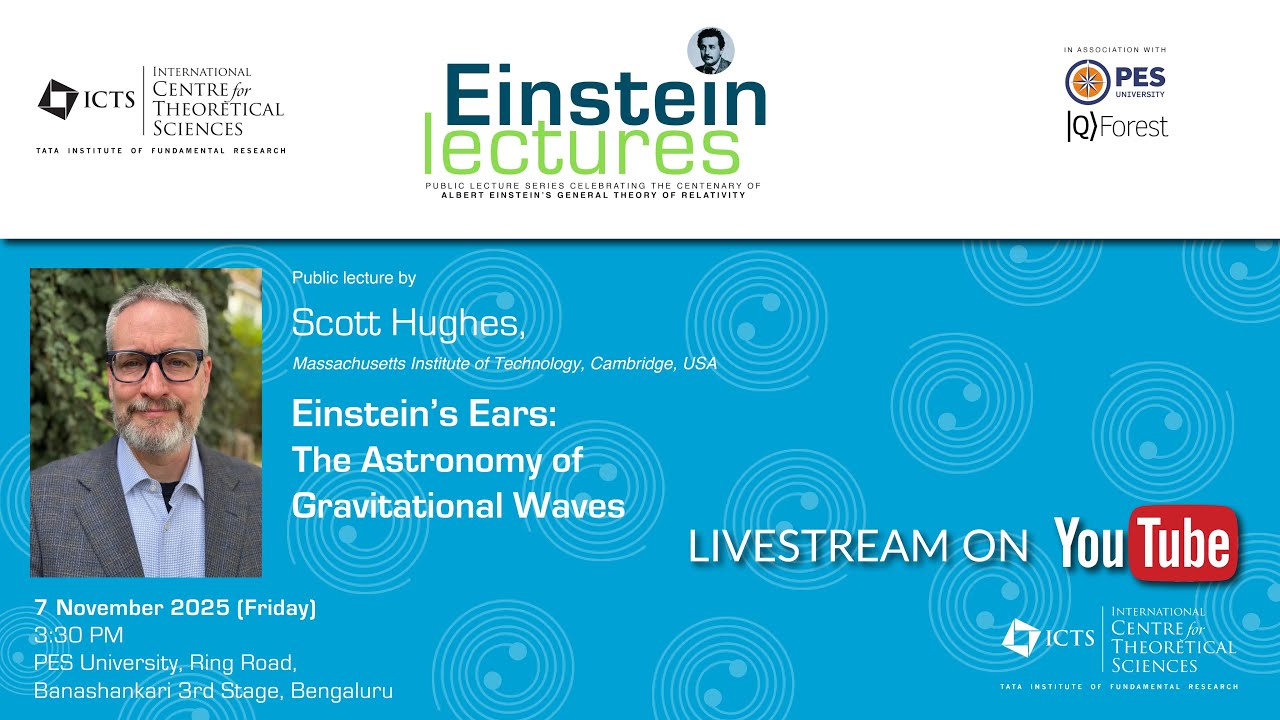 ICTS INTERNATIONAL CENTRE for THEORETICAL SCIENCES
TATA INSTITUTE OF FUNDAMENTAL RESEARCH

Einstein lectures
PUBLIC LECTURE SERIES CELEBRATING THE CENTENARY OF ALBERT EINSTEIN'S GENERAL THEORY OF RELATIVITY

IN ASSOCIATION WITH
PES UNIVERSITY
|Q⟩Forest

Public lecture by
Scott Hughes,
Massachusetts Institute of Technology, Cambridge, USA

Einstein's Ears: The Astronomy of Gravitational Waves

LIVESTREAM ON YouTube

7 November 2025 (Friday)
3:30 PM
PES University, Ring Road, Banashankari 3rd Stage, Bengaluru

ICTS INTERNATIONAL CENTRE for THEORETICAL SCIENCES
TATA INSTITUTE OF FUNDAMENTAL RESEARCH